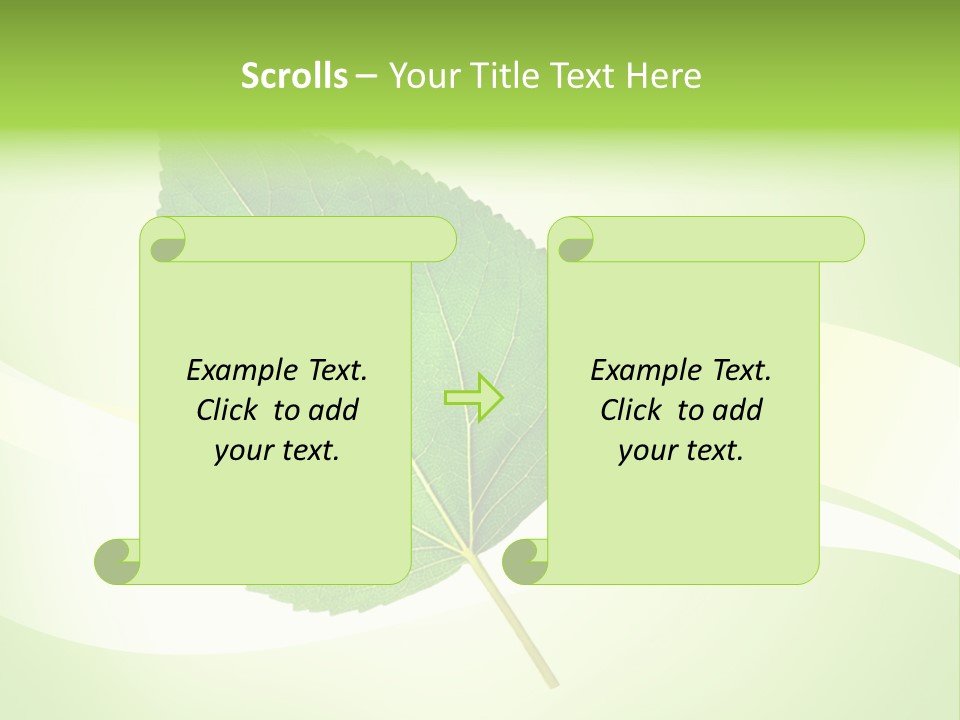 Scrolls – Your Title Text Here

Example Text. Click to add your text.

Example Text. Click to add your text.